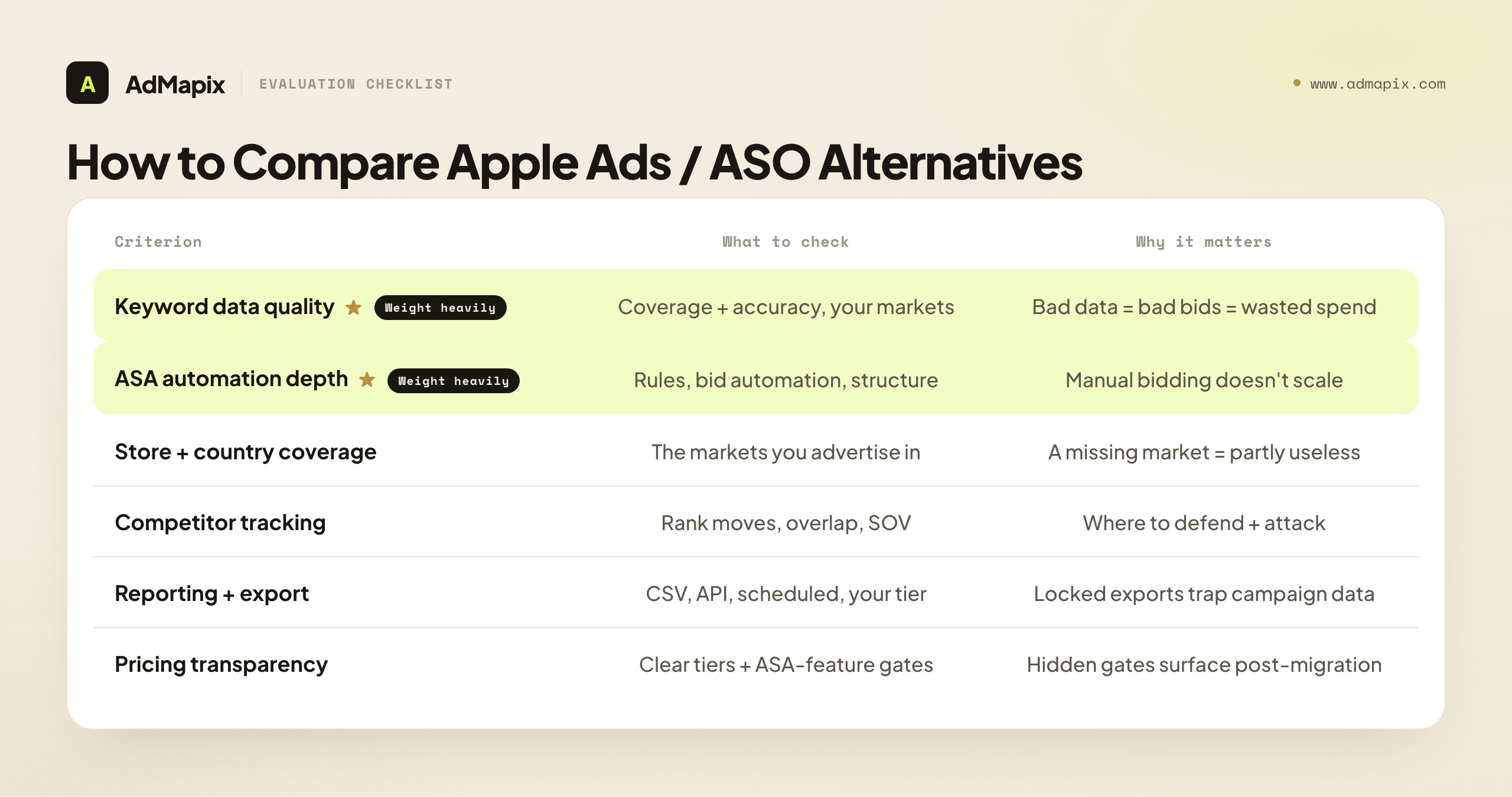 A AdMapix EVALUATION CHECKLIST

www.admapix.com

How to Compare Apple Ads / ASO Alternatives

| Criterion | What to check | Why it matters |
|---|---|---|
| Keyword data quality ★ Weight heavily | Coverage + accuracy, your markets | Bad data = bad bids = wasted spend |
| ASA automation depth ★ Weight heavily | Rules, bid automation, structure | Manual bidding doesn't scale |
| Store + country coverage | The markets you advertise in | A missing market = partly useless |
| Competitor tracking | Rank moves, overlap, SOV | Where to defend + attack |
| Reporting + export | CSV, API, scheduled, your tier | Locked exports trap campaign data |
| Pricing transparency | Clear tiers + ASA-feature gates | Hidden gates surface post-migration |